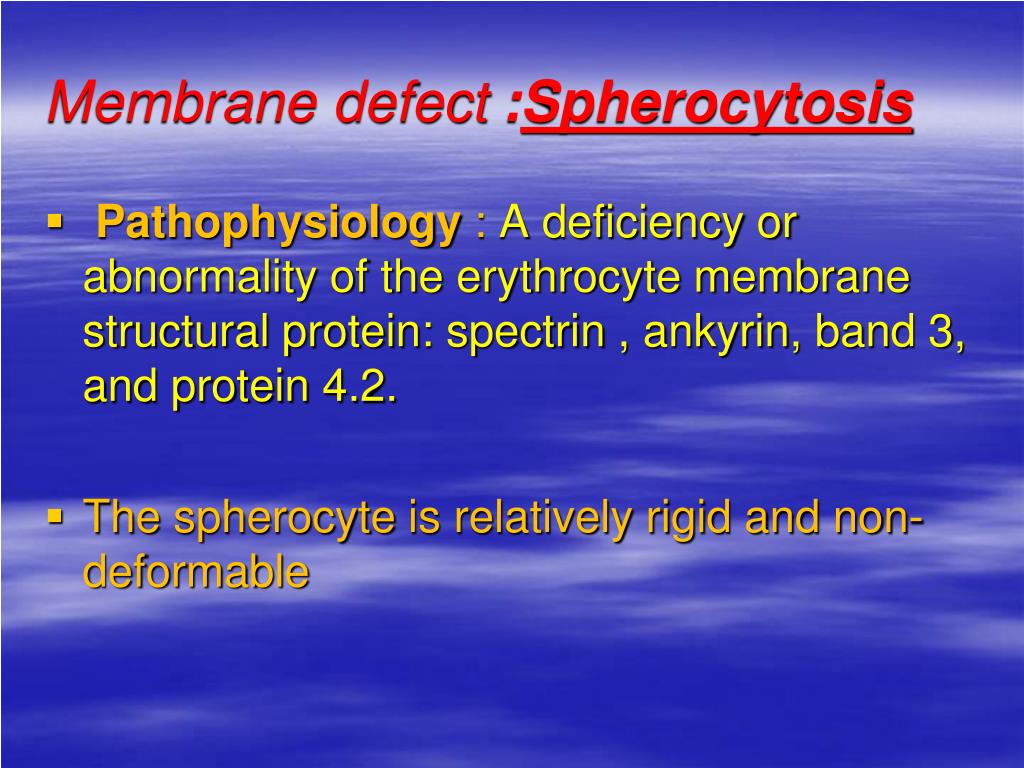 Membrane defect :Spherocytosis

▪ Pathophysiology : A deficiency or abnormality of the erythrocyte membrane structural protein: spectrin , ankyrin, band 3, and protein 4.2.

▪ The spherocyte is relatively rigid and non-deformable